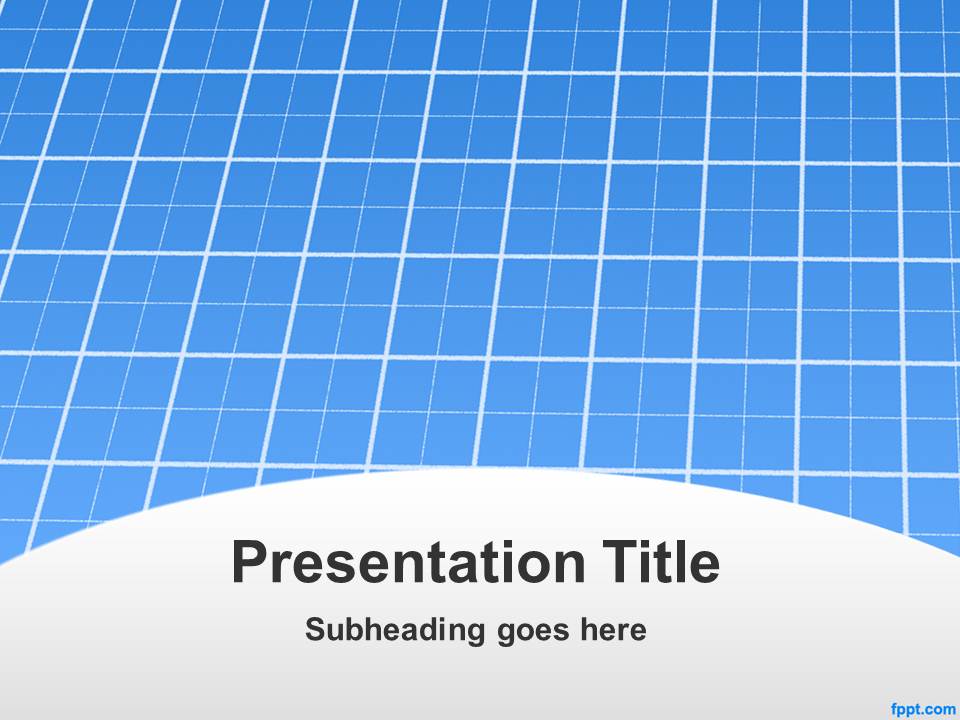 Presentation Title

Subheading goes here

fppt.com